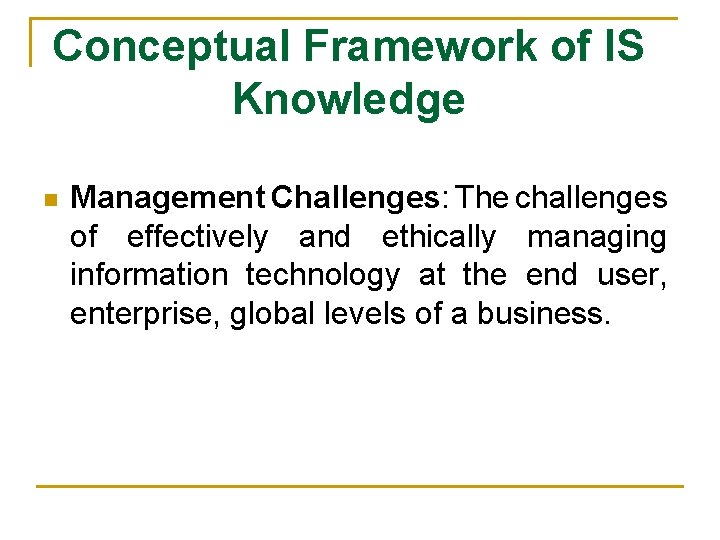 Conceptual Framework of IS Knowledge

Management Challenges: The challenges of effectively and ethically managing information technology at the end user, enterprise, global levels of a business.